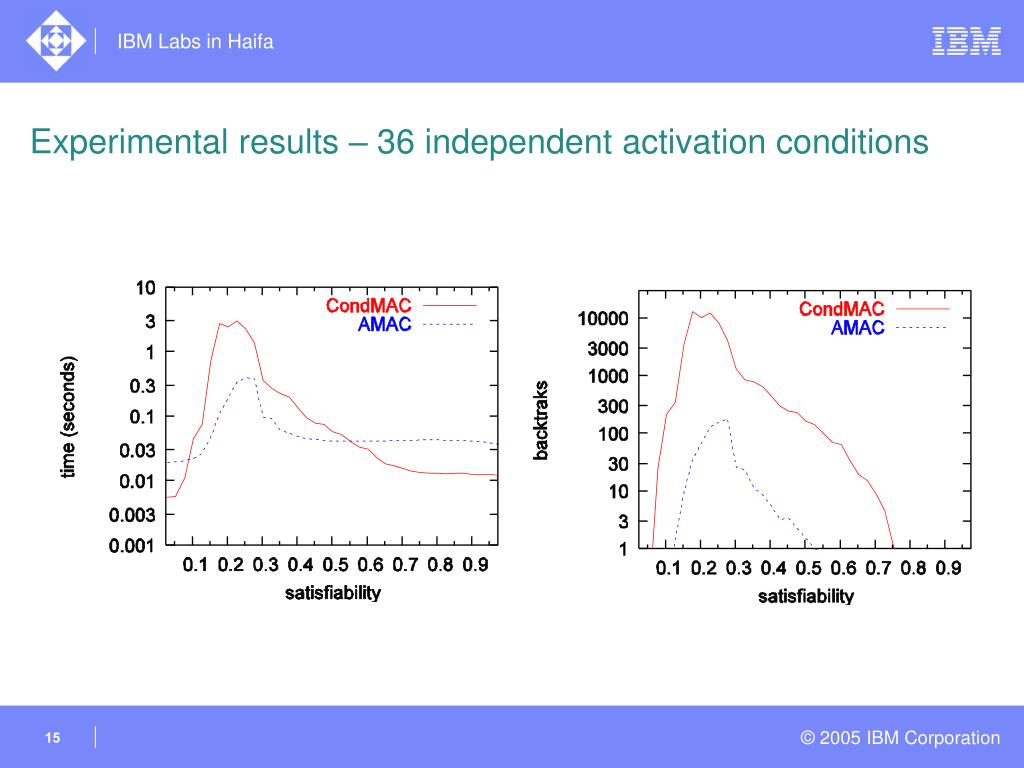 IBM Labs in Haifa

IBM

Experimental results – 36 independent activation conditions

10
3
1
0.3
0.1
0.03
0.01
0.003
0.001
time (seconds)
CondMAC
AMAC
0.1 0.2 0.3 0.4 0.5 0.6 0.7 0.8 0.9
satisfiability

10000
3000
1000
300
100
30
10
3
1
backtraks
CondMAC
AMAC
0.1 0.2 0.3 0.4 0.5 0.6 0.7 0.8 0.9
satisfiability

15

© 2005 IBM Corporation